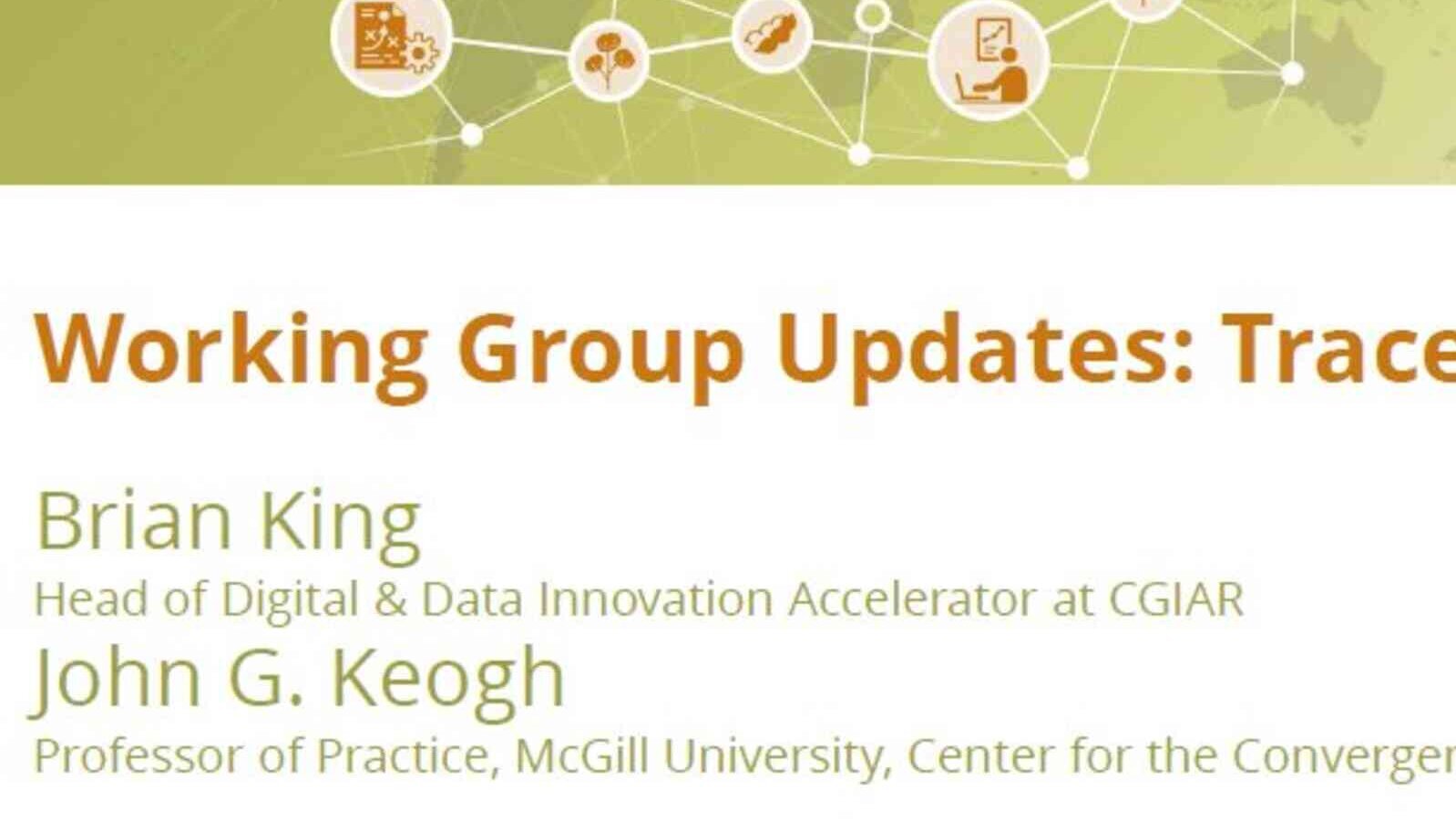 Working Group Updates: Trace

Brian King
Head of Digital & Data Innovation Accelerator at CGIAR
John G. Keogh
Professor of Practice, McGill University, Center for the Converger